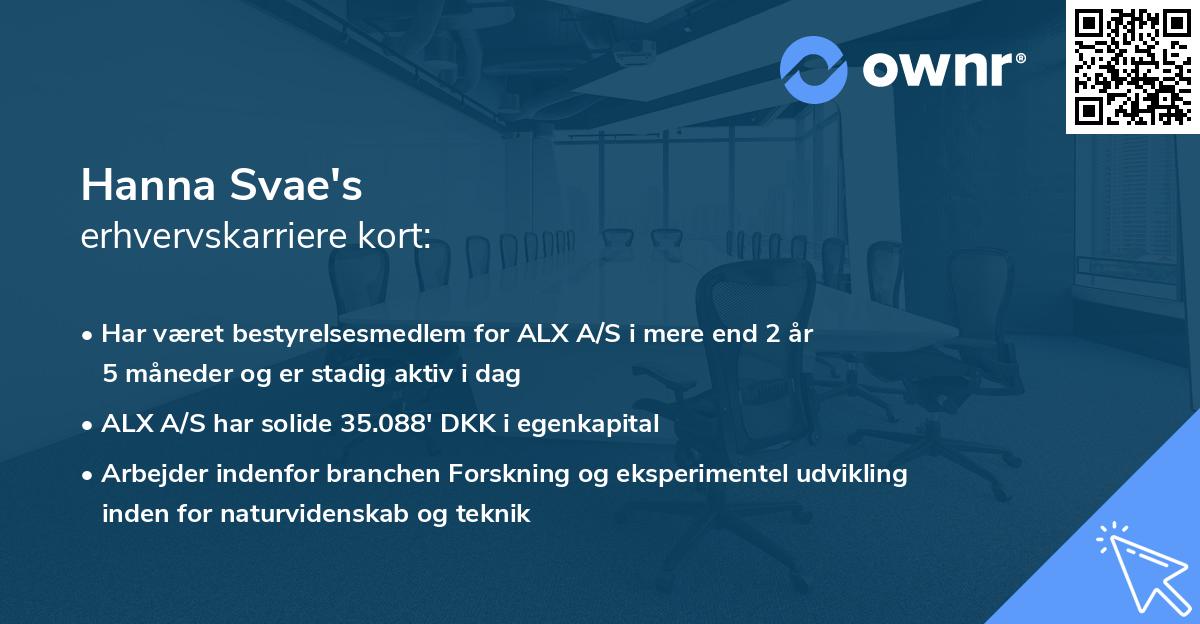 ownr®

Hanna Svae's
erhvervskarriere kort:

• Har været bestyrelsesmedlem for ALX A/S i mere end 2 år 5 måneder og er stadig aktiv i dag
• ALX A/S har solide 35.088' DKK i egenkapital
• Arbejder indenfor branchen Forskning og eksperimentel udvikling inden for naturvidenskab og teknik